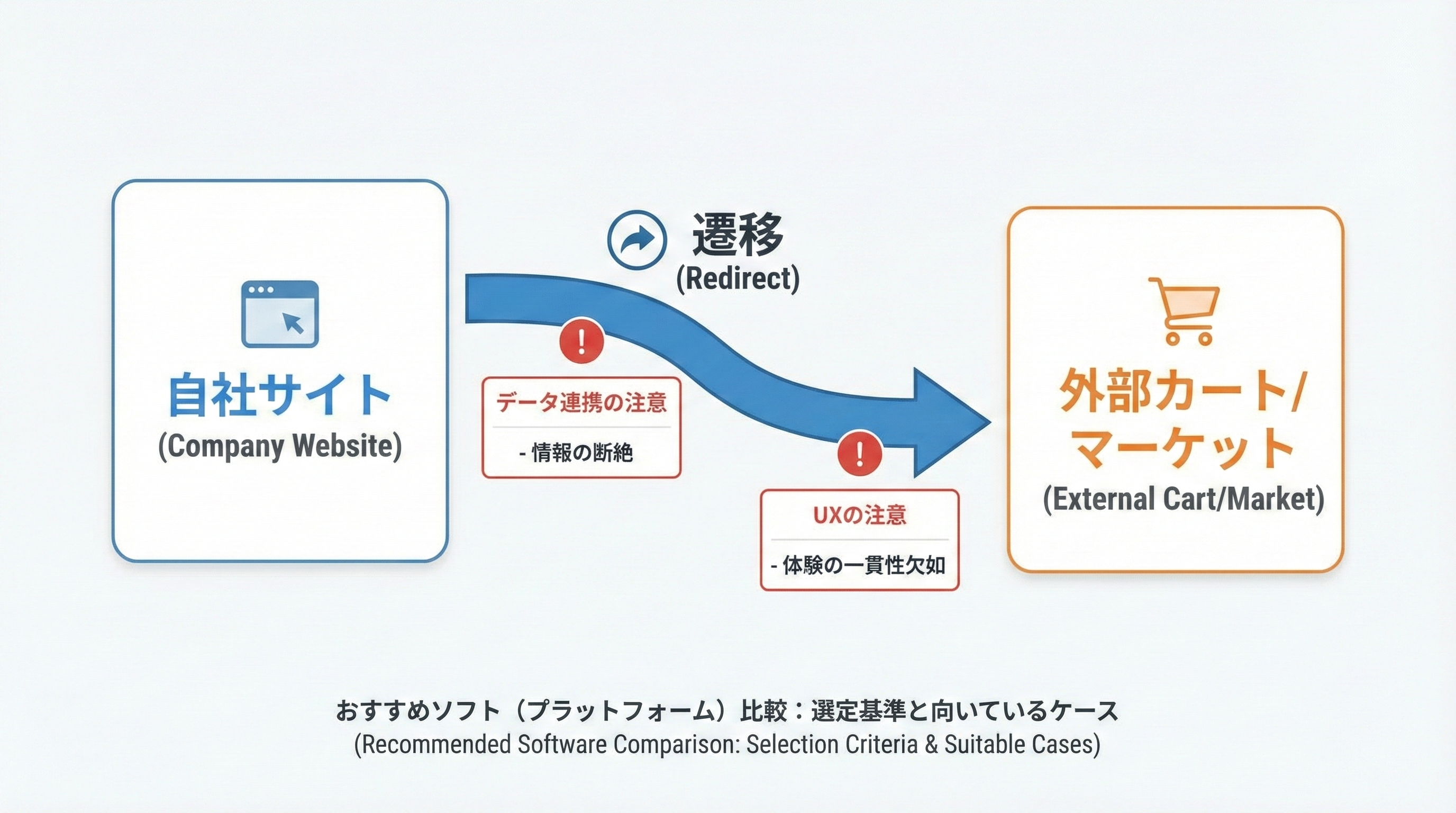 自社サイト
(Company Website)

遷移
(Redirect)

!
データ連携の注意
- 情報の断絶

!
UXの注意
- 体験の一貫性欠如

外部カート/マーケット
(External Cart/Market)

おすすめソフト（プラットフォーム）比較：選定基準と向いているケース
(Recommended Software Comparison: Selection Criteria & Suitable Cases)